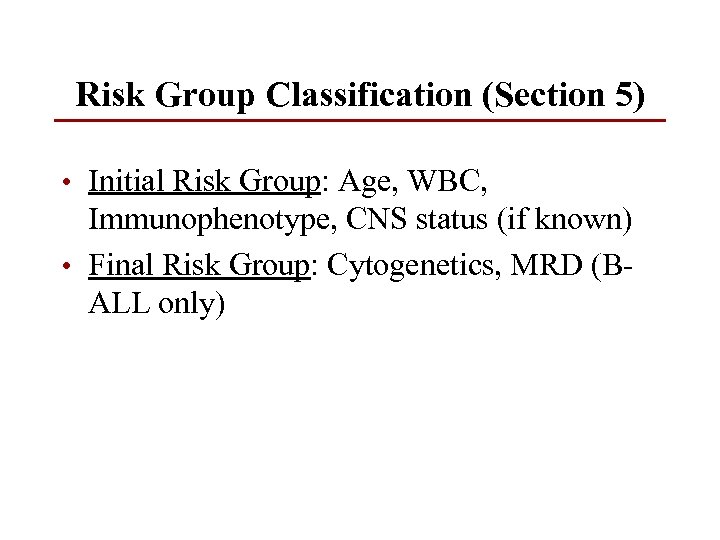 Risk Group Classification (Section 5)

• Initial Risk Group: Age, WBC, Immunophenotype, CNS status (if known)
• Final Risk Group: Cytogenetics, MRD (B-ALL only)